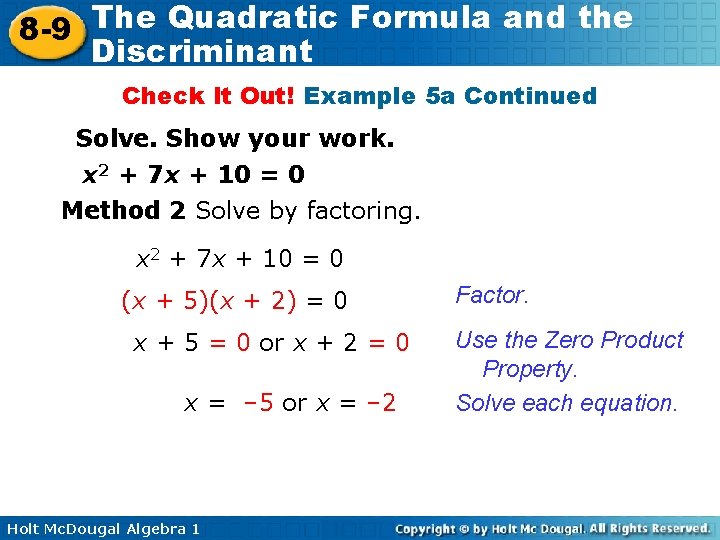 8-9 The Quadratic Formula and the Discriminant

Check It Out! Example 5a Continued

Solve. Show your work.

$x^2 + 7x + 10 = 0$

Method 2 Solve by factoring.

$x^2 + 7x + 10 = 0$

$(x + 5)(x + 2) = 0$ Factor.

$x + 5 = 0$ or $x + 2 = 0$ Use the Zero Product Property.

$x = -5$ or $x = -2$ Solve each equation.

Holt McDougal Algebra 1

Copyright © by Holt Mc Dougal. All Rights Reserved.